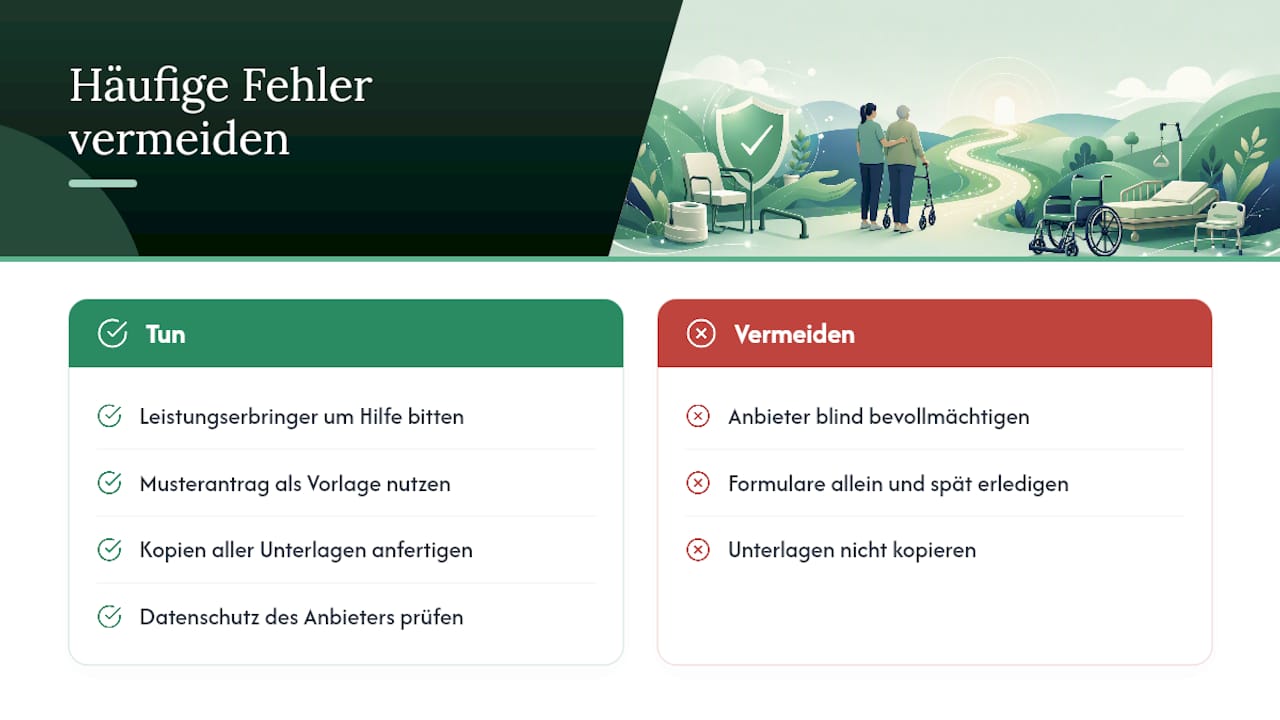 Häufige Fehler vermeiden

Tun

Leistungserbringer um Hilfe bitten

Musterantrag als Vorlage nutzen

Kopien aller Unterlagen anfertigen

Datenschutz des Anbieters prüfen

Vermeiden

Anbieter blind bevollmächtigen

Formulare allein und spät erledigen

Unterlagen nicht kopieren